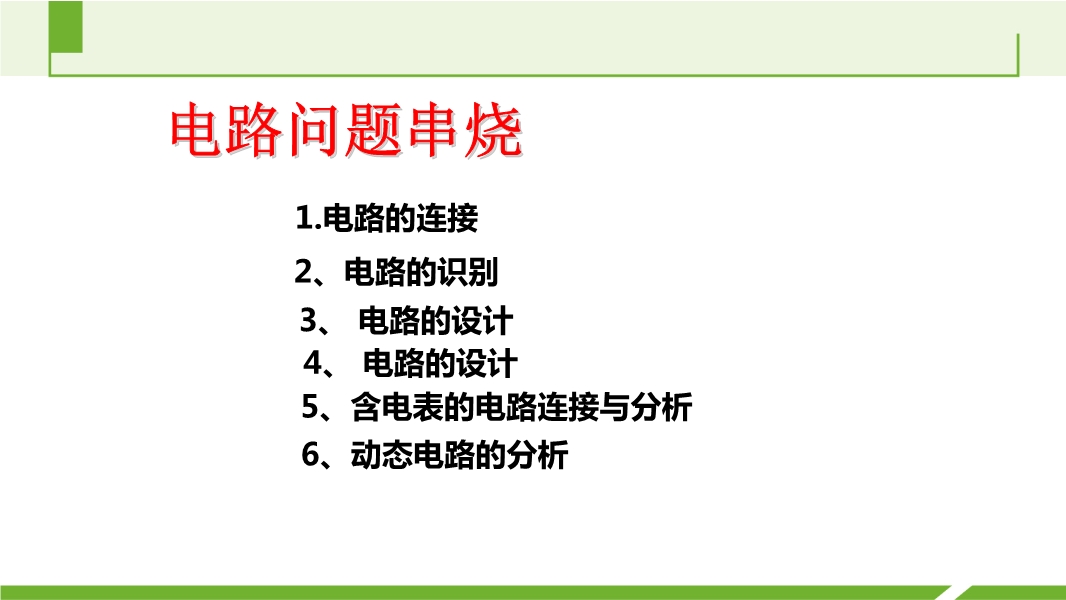 电路问题串烧

1.电路的连接

2、电路的识别

3、 电路的设计

4、 电路的设计

5、含电表的电路连接与分析

6、动态电路的分析